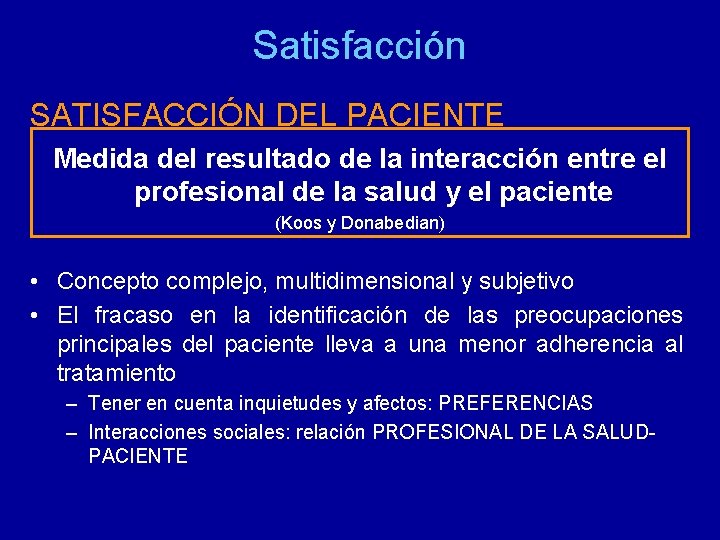 Satisfacción

SATISFACCIÓN DEL PACIENTE

Medida del resultado de la interacción entre el profesional de la salud y el paciente
(Koos y Donabedian)

• Concepto complejo, multidimensional y subjetivo
• El fracaso en la identificación de las preocupaciones principales del paciente lleva a una menor adherencia al tratamiento
– Tener en cuenta inquietudes y afectos: PREFERENCIAS
– Interacciones sociales: relación PROFESIONAL DE LA SALUD-PACIENTE